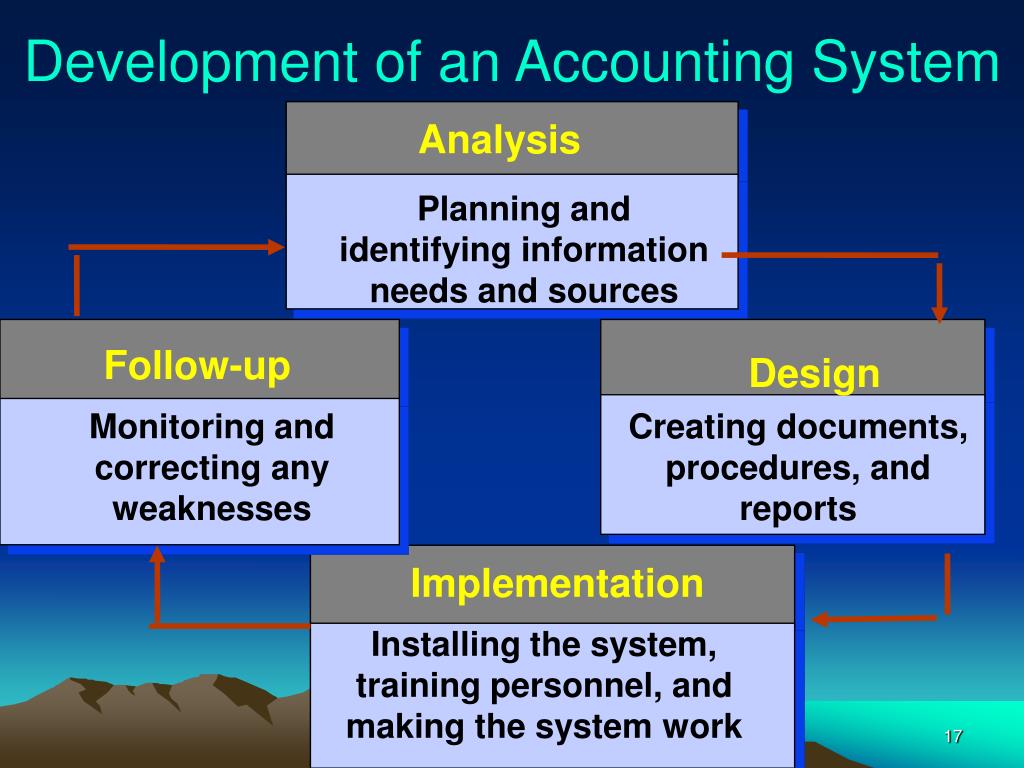 Development of an Accounting System

Analysis

Planning and identifying information needs and sources

Follow-up

Monitoring and correcting any weaknesses

Design

Creating documents, procedures, and reports

Implementation

Installing the system, training personnel, and making the system work

17